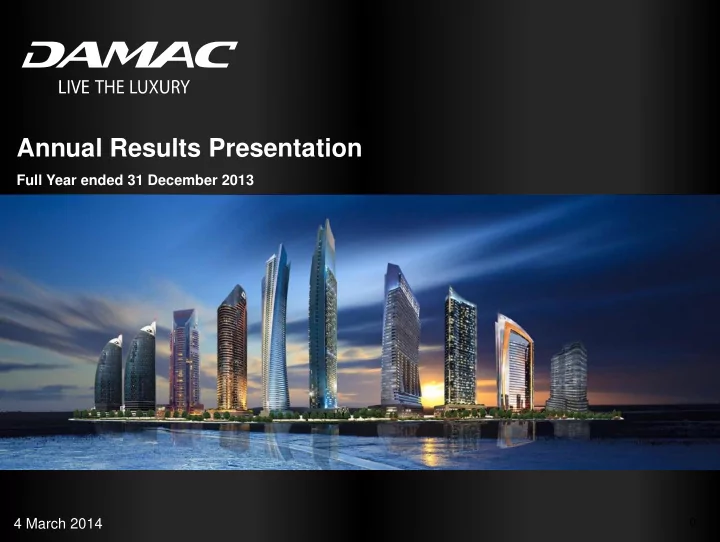 DAMAC
LIVE THE LUXURY

Annual Results Presentation

Full Year ended 31 December 2013

4 March 2014

0